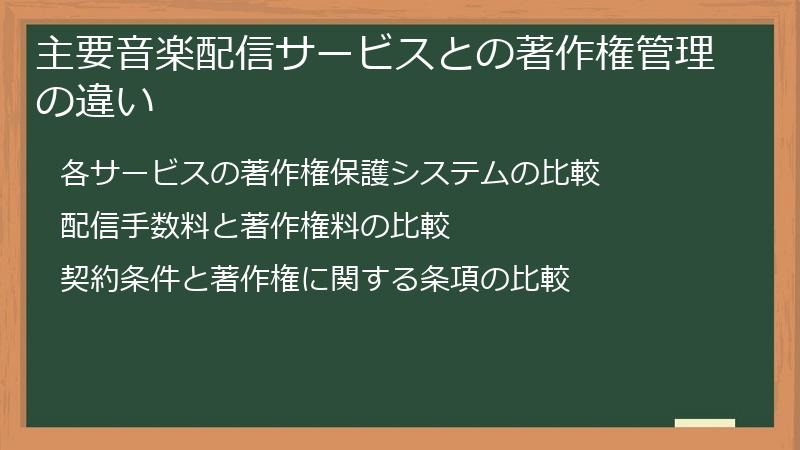 主要音楽配信サービスとの著作権管理の違い

各サービスの著作権保護システムの比較

配信手数料と著作権料の比較

契約条件と著作権に関する条項の比較